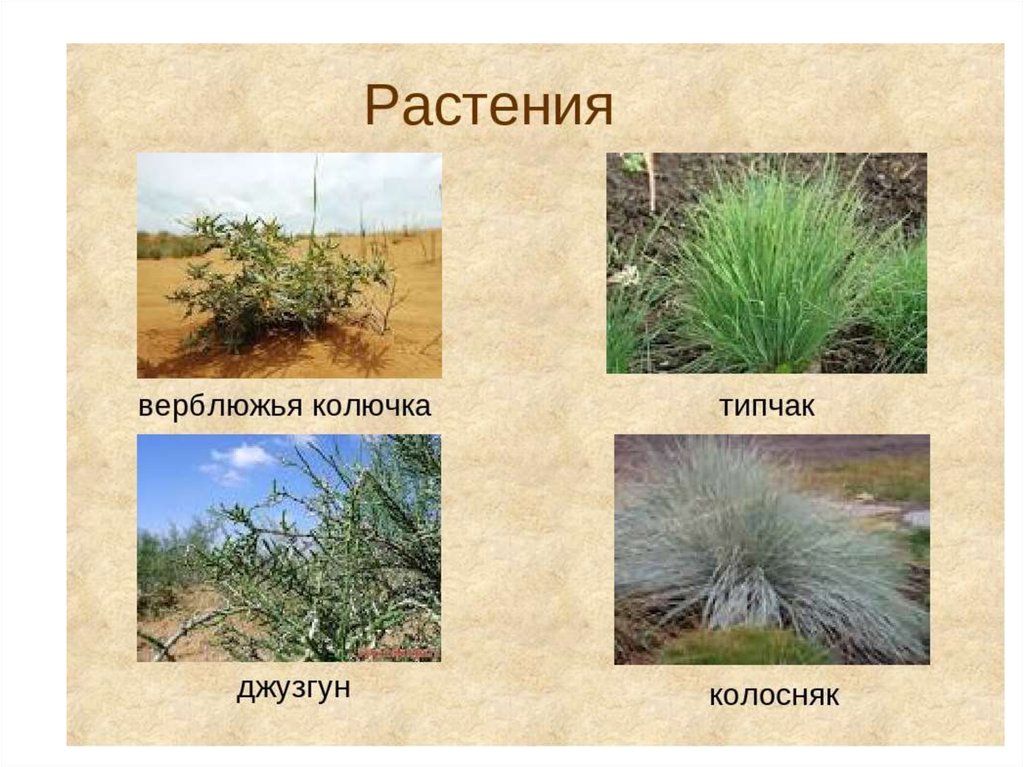 Растения

верблюжья колючка

типчак

джузгун

колосняк